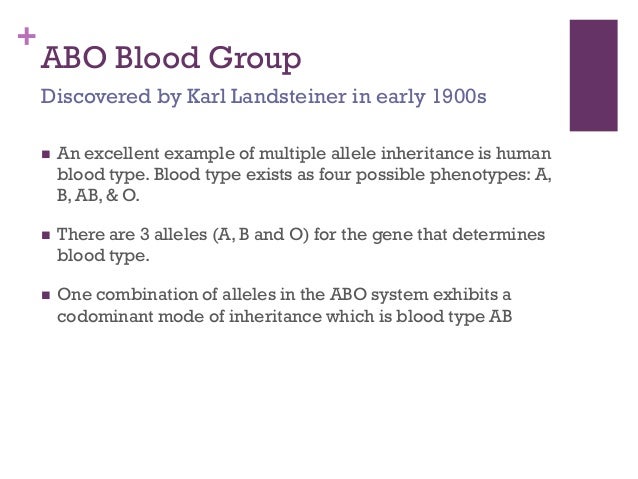 +
ABO Blood Group
Discovered by Karl Landsteiner in early 1900s

■ An excellent example of multiple allele inheritance is human blood type. Blood type exists as four possible phenotypes: A, B, AB, & O.

■ There are 3 alleles (A, B and O) for the gene that determines blood type.

■ One combination of alleles in the ABO system exhibits a codominant mode of inheritance which is blood type AB